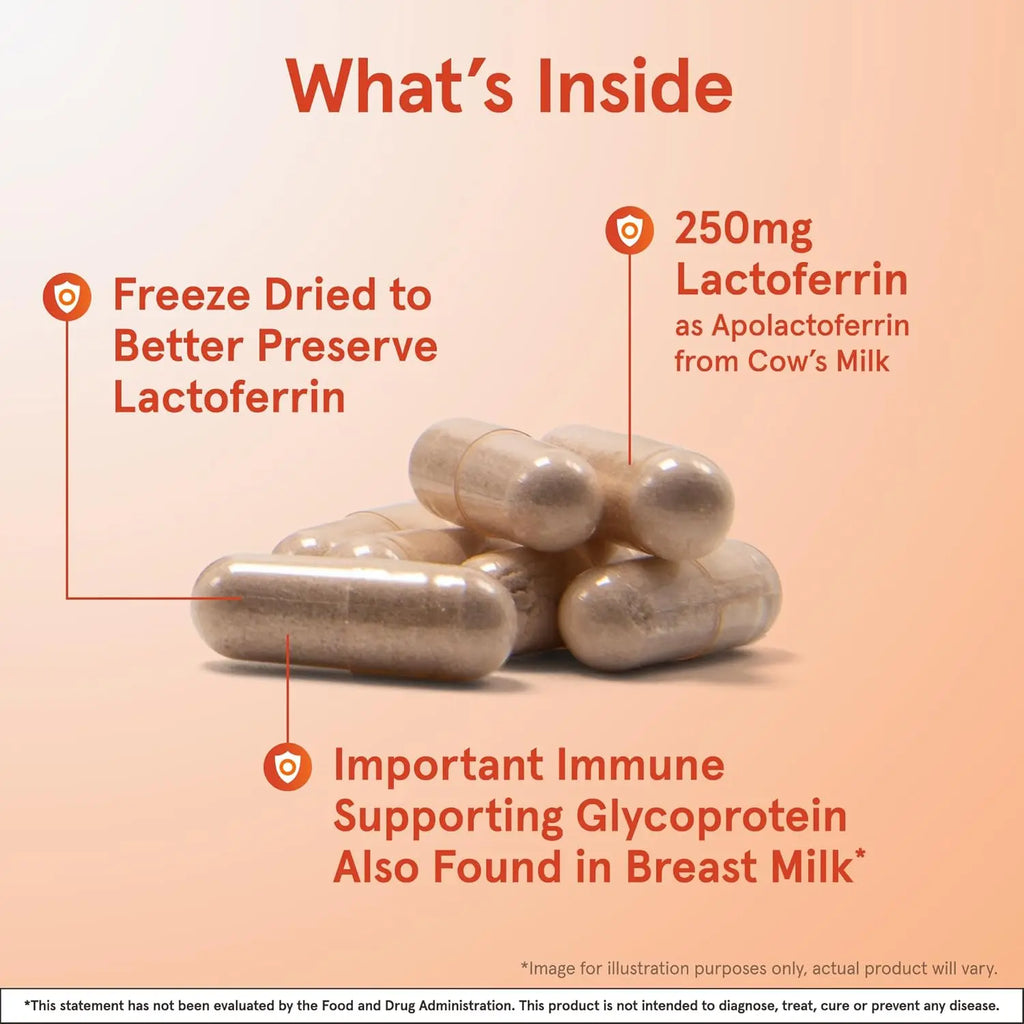 What's Inside

Freeze Dried to Better Preserve Lactoferrin

250mg Lactoferrin
as Apolactoferrin from Cow's Milk

Important Immune Supporting Glycoprotein Also Found in Breast Milk*

*Image for illustration purposes only, actual product will vary.

*This statement has not been evaluated by the Food and Drug Administration. This product is not intended to diagnose, treat, cure or prevent any disease.